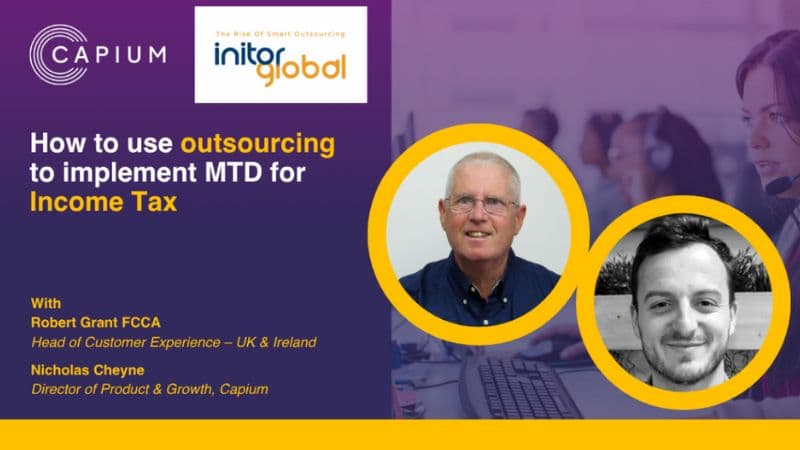 CAPIUM

The Rise Of Smart Outsourcing
initor global

How to use outsourcing to implement MTD for Income Tax

With
Robert Grant FCCA
Head of Customer Experience – UK & Ireland

Nicholas Cheyne
Director of Product & Growth, Capium